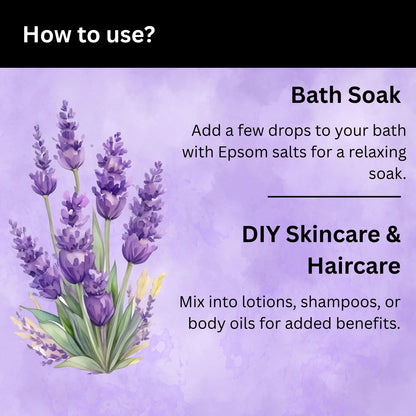 How to use?

Bath Soak

Add a few drops to your bath with Epsom salts for a relaxing soak.

DIY Skincare & Haircare

Mix into lotions, shampoos, or body oils for added benefits.